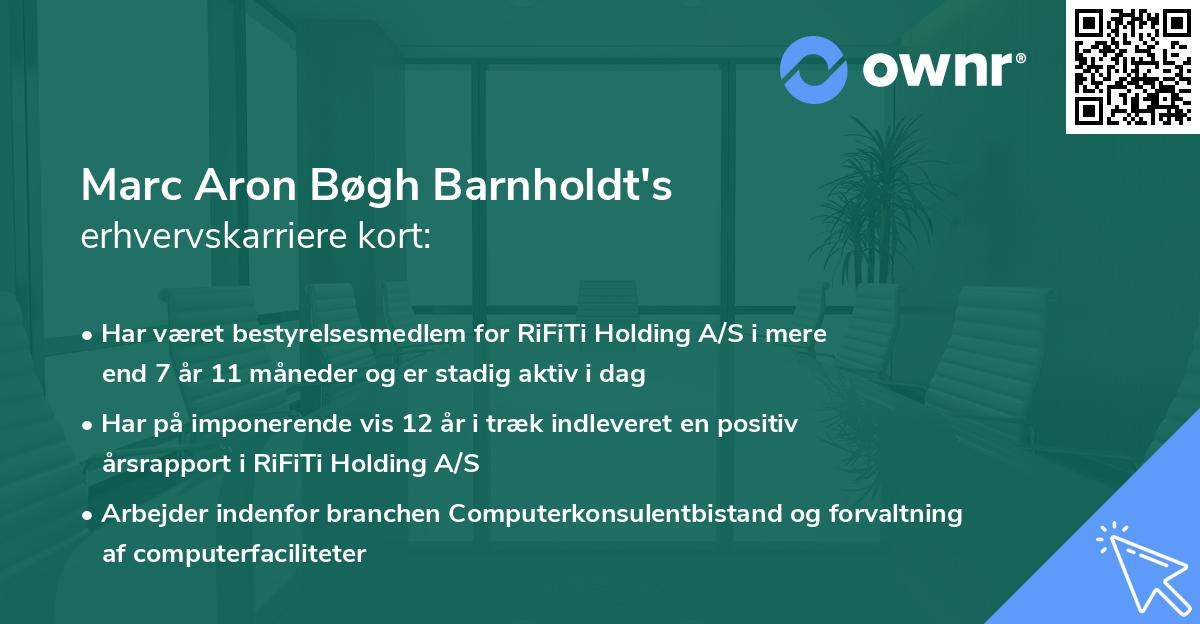 ownr®

Marc Aron Bøgh Barnholdt's
erhvervskarriere kort:

• Har været bestyrelsesmedlem for RiFiTi Holding A/S i mere end 7 år 11 måneder og er stadig aktiv i dag

• Har på imponerende vis 12 år i træk indleveret en positiv årsrapport i RiFiTi Holding A/S

• Arbejder indenfor branchen Computerkonsulentbistand og forvaltning af computerfaciliteter